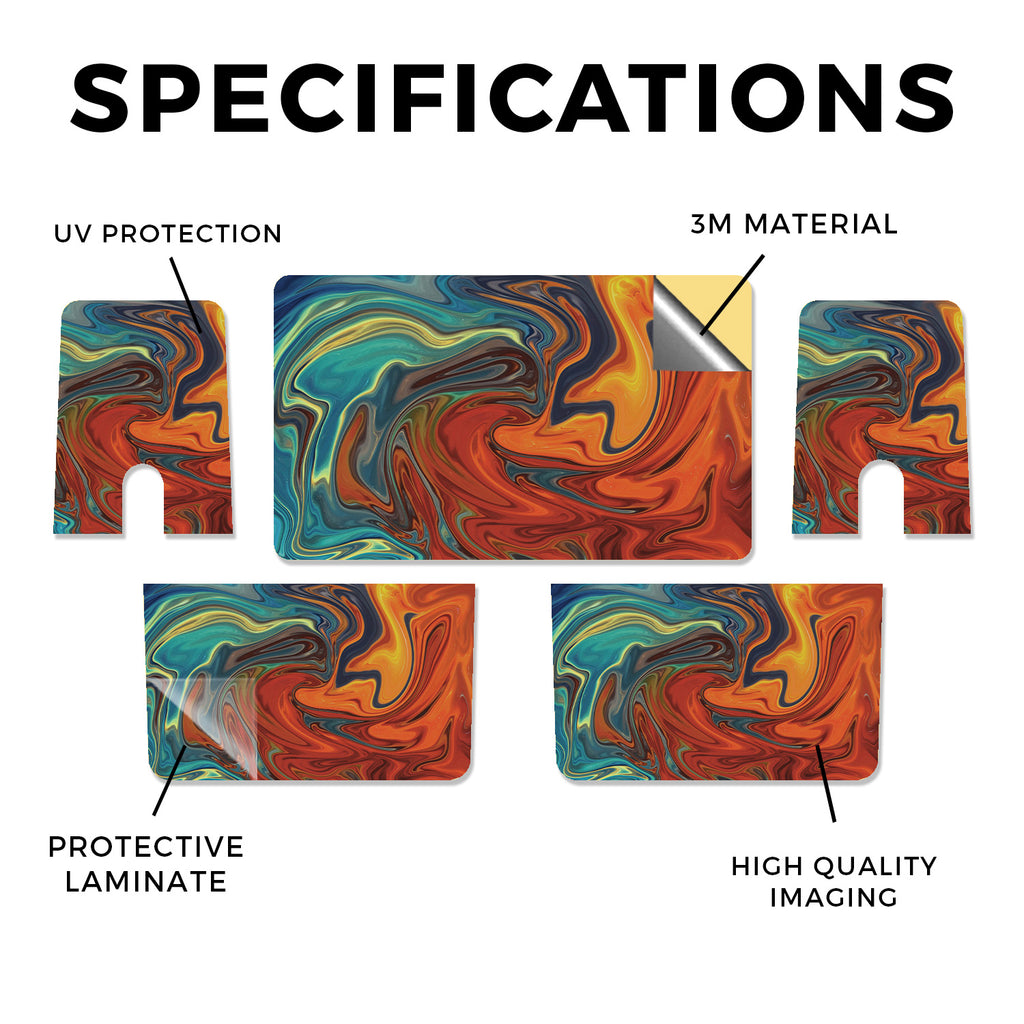 SPECIFICATIONS

UV PROTECTION

3M MATERIAL

PROTECTIVE LAMINATE

HIGH QUALITY IMAGING